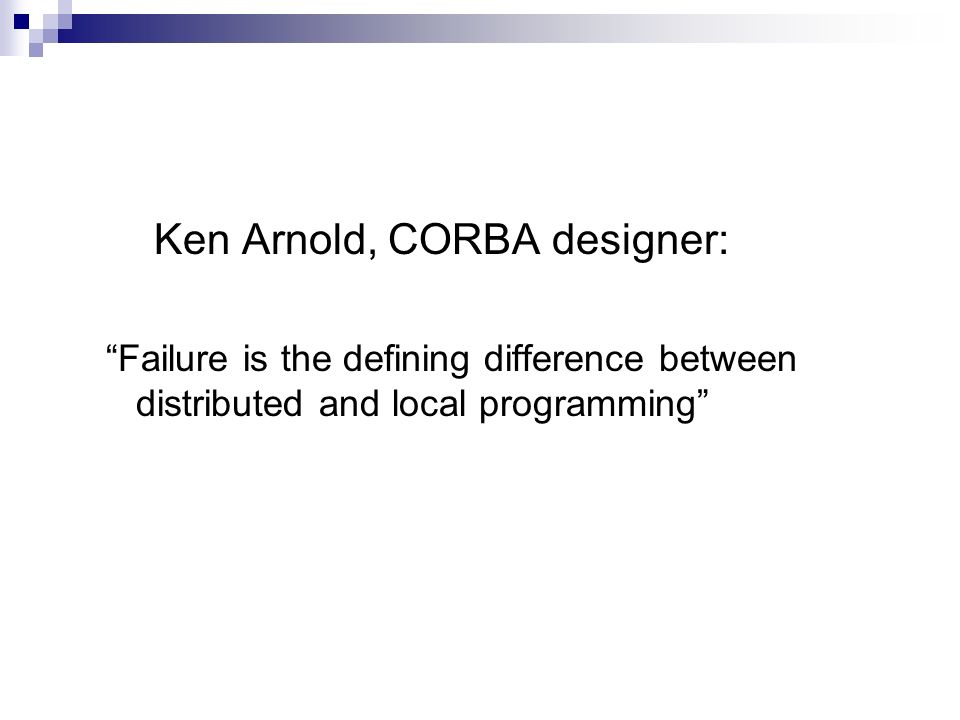 Ken Arnold, CORBA designer:

“Failure is the defining difference between distributed and local programming”